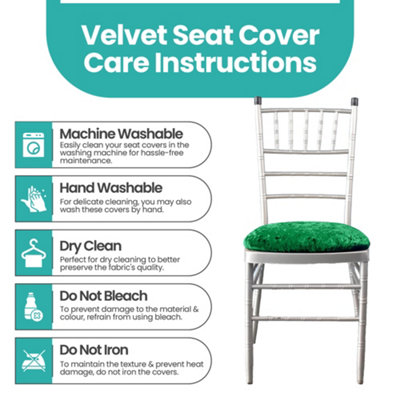 Velvet Seat Cover Care Instructions

Machine Washable
Easily clean your seat covers in the washing machine for hassle-free maintenance.

Hand Washable
For delicate cleaning, you may also wash these covers by hand.

Dry Clean
Perfect for dry cleaning to better preserve the fabric's quality.

Do Not Bleach
To prevent damage to the material & colour, refrain from using bleach.

Do Not Iron
To maintain the texture & prevent heat damage, do not iron the covers.